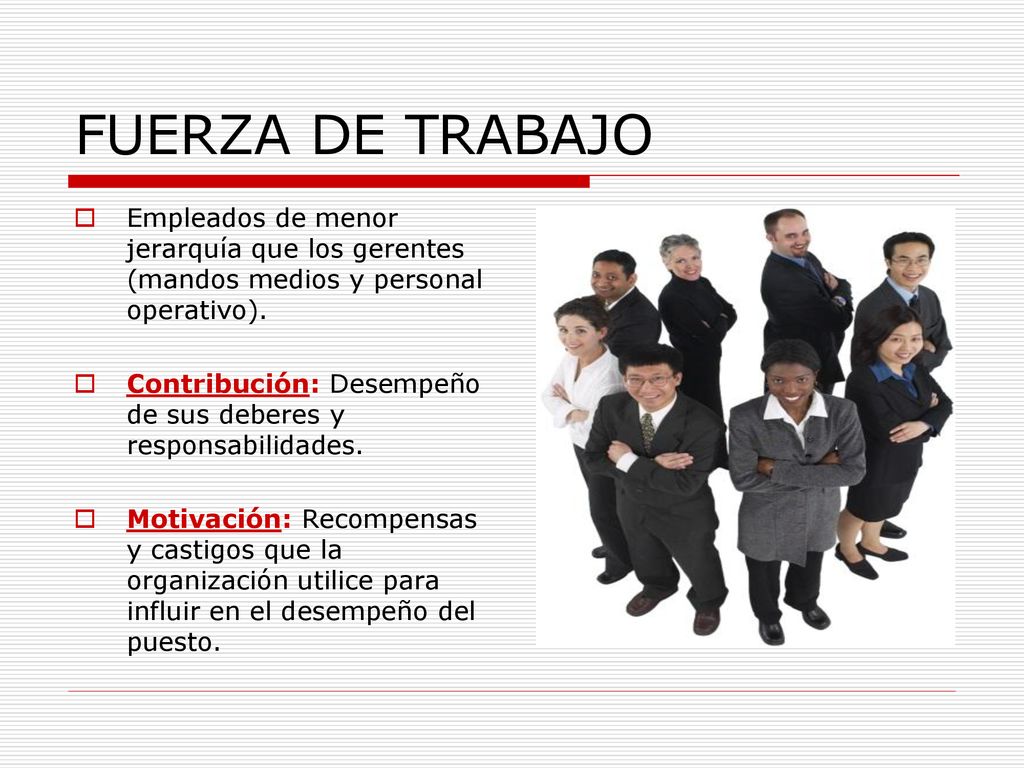 FUERZA DE TRABAJO

Empleados de menor jerarquía que los gerentes (mandos medios y personal operativo).

Contribución: Desempeño de sus deberes y responsabilidades.

Motivación: Recompensas y castigos que la organización utilice para influir en el desempeño del puesto.